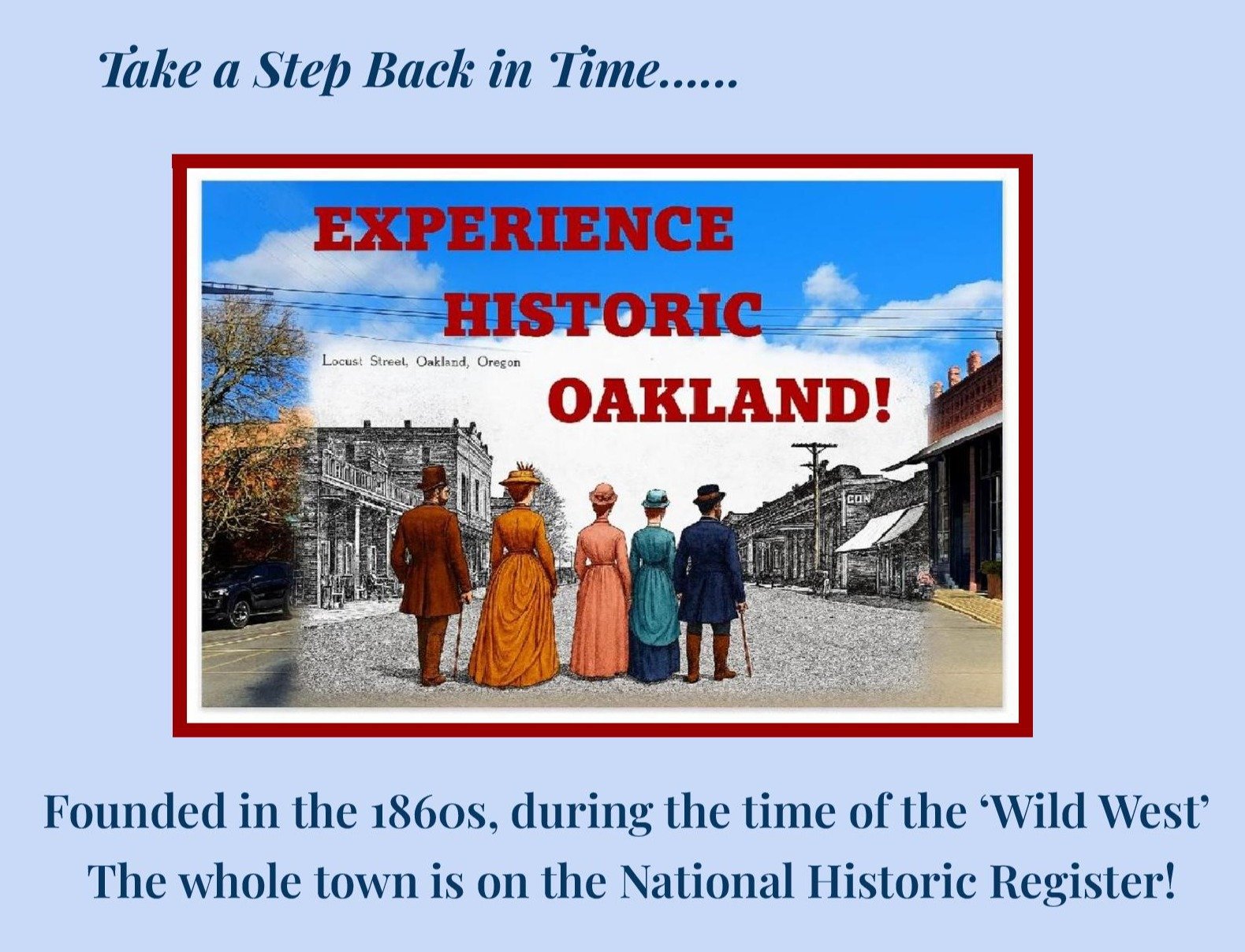 Take a Step Back in Time......

EXPERIENCE HISTORIC OAKLAND!

Locust Street, Oakland, Oregon

CON

Founded in the 1860s, during the time of the 'Wild West'
The whole town is on the National Historic Register!